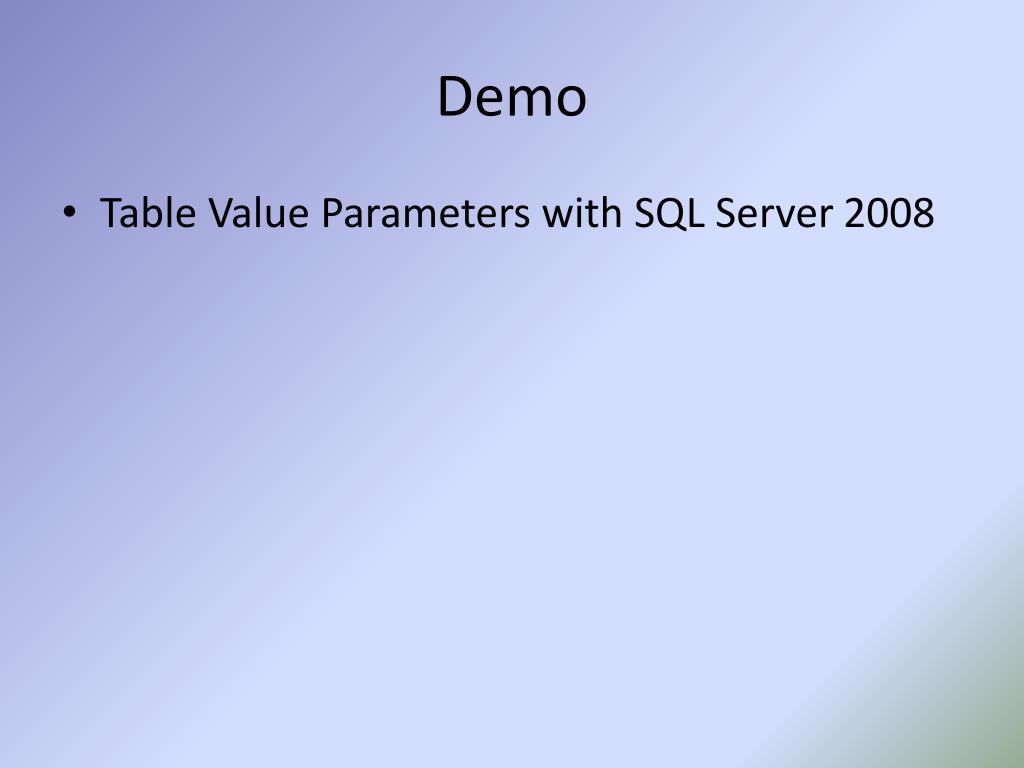 Demo

• Table Value Parameters with SQL Server 2008